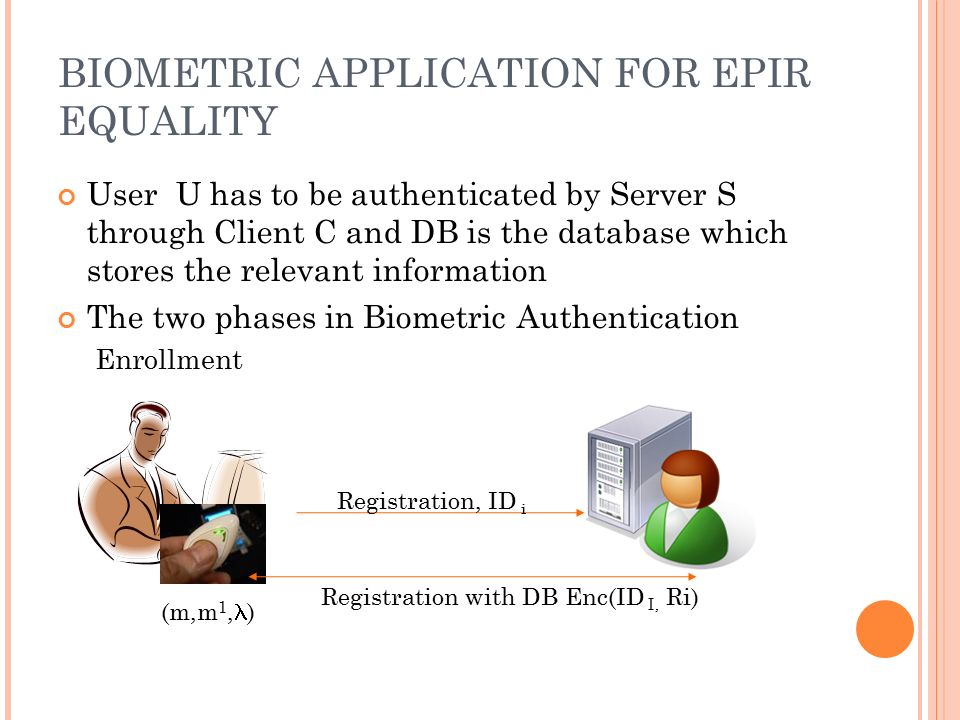 BIOMETRIC APPLICATION FOR EPIR EQUALITY

User U has to be authenticated by Server S through Client C and DB is the database which stores the relevant information

The two phases in Biometric Authentication

Enrollment

Registration, $ID_i$

Registration with DB Enc($ID_{I,}$ Ri)

$(m,m^1,\lambda)$